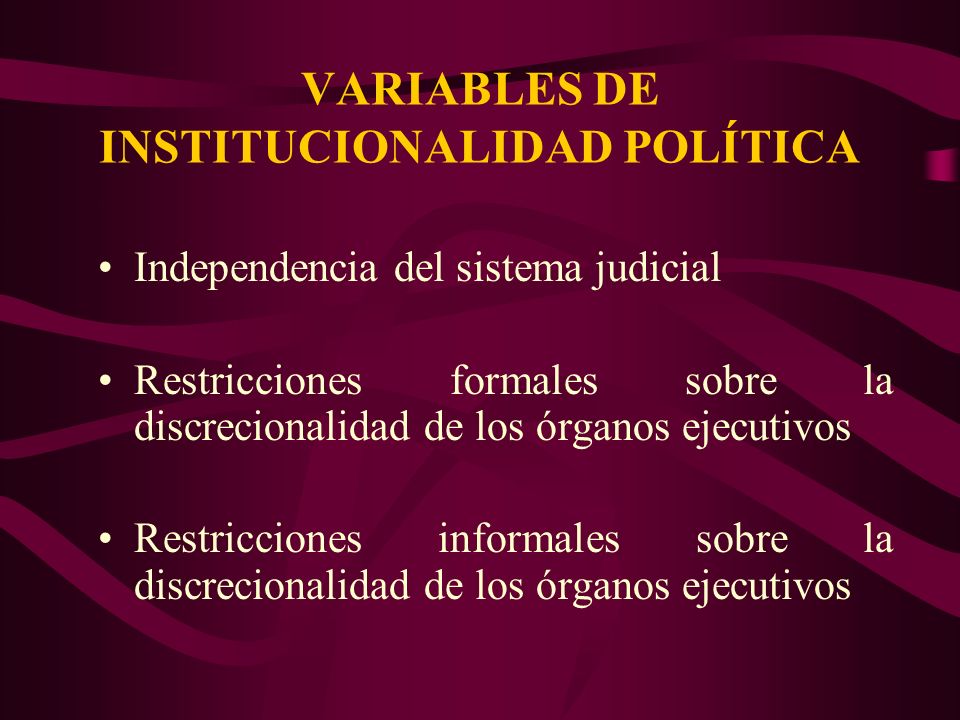 VARIABLES DE INSTITUCIONALIDAD POLÍTICA

• Independencia del sistema judicial

• Restricciones formales sobre la discrecionalidad de los órganos ejecutivos

• Restricciones informales sobre la discrecionalidad de los órganos ejecutivos